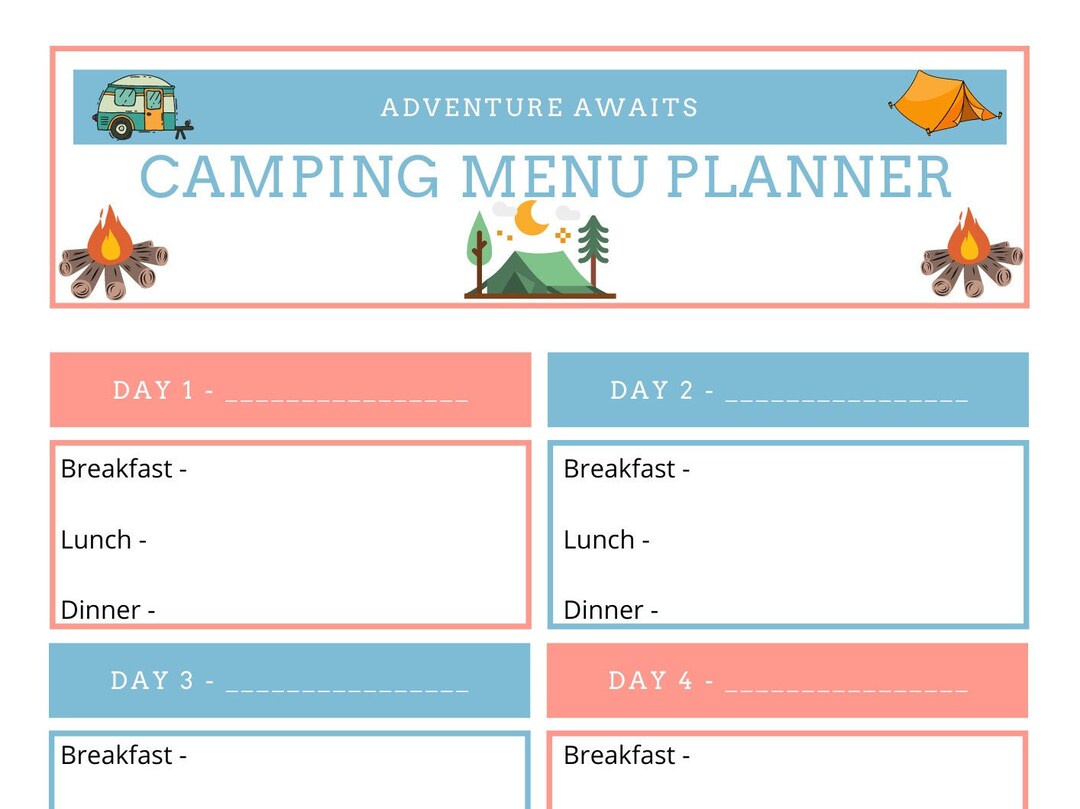 ADVENTURE AWAITS

CAMPING MENU PLANNER

DAY 1 - ________________

Breakfast -

Lunch -

Dinner -

DAY 2 - ________________

Breakfast -

Lunch -

Dinner -

DAY 3 - ________________

Breakfast -

DAY 4 - ________________

Breakfast -